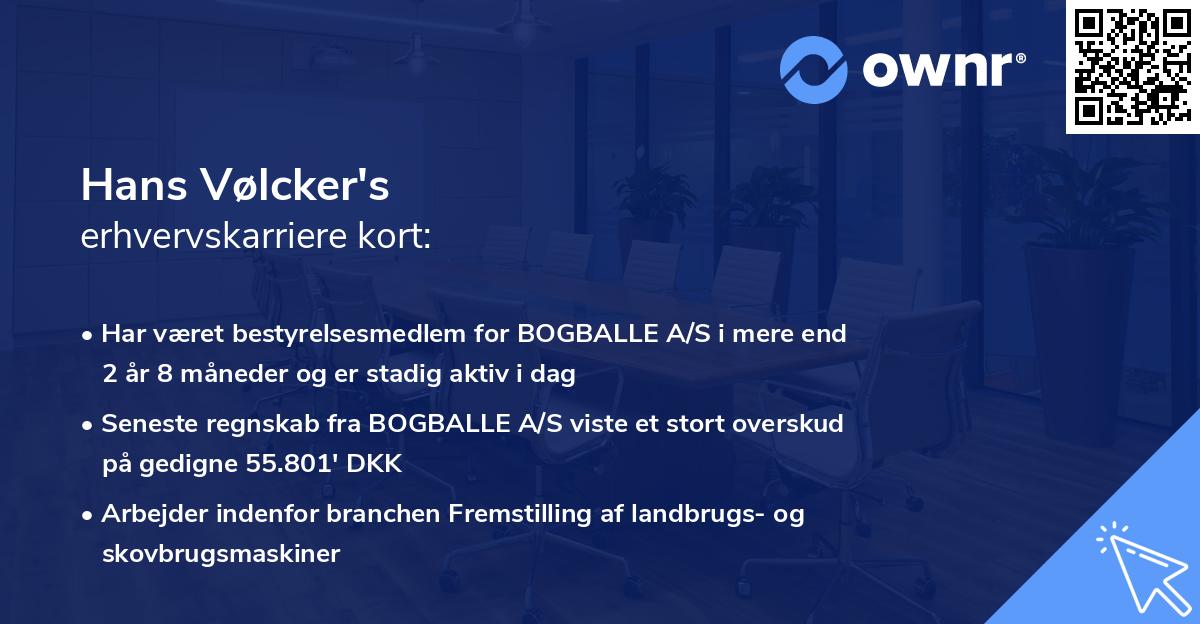 ownr®

Hans Vølcker's
erhvervskarriere kort:

• Har været bestyrelsesmedlem for BOGBALLE A/S i mere end 2 år 8 måneder og er stadig aktiv i dag

• Seneste regnskab fra BOGBALLE A/S viste et stort overskud på gedigne 55.801' DKK

• Arbejder indenfor branchen Fremstilling af landbrugs- og skovbrugsmaskiner